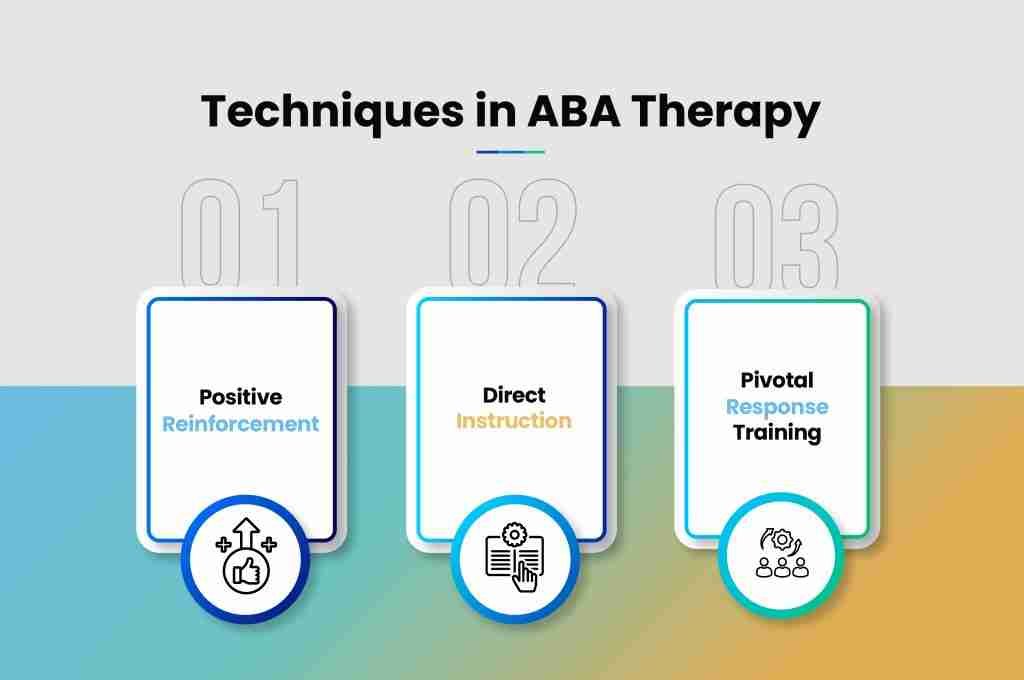 Techniques in ABA Therapy

01

Positive Reinforcement

02

Direct Instruction

03

Pivotal Response Training